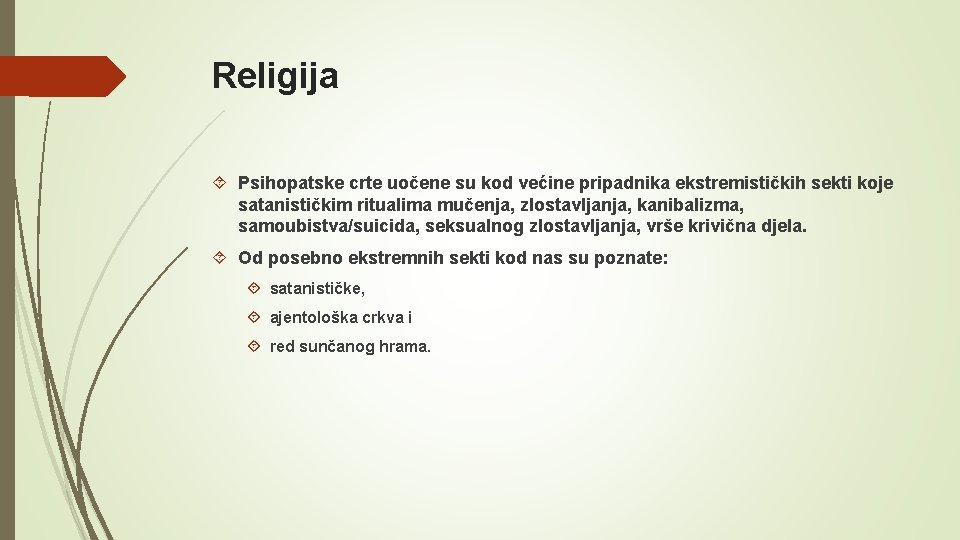 Religija

Psihopatske crte uočene su kod većine pripadnika ekstremističkih sekti koje satanističkim ritualima mučenja, zlostavljanja, kanibalizma, samoubistva/suicida, seksualnog zlostavljanja, vrše krivična djela.

Od posebno ekstremnih sekti kod nas su poznate:

satanističke,

ajentološka crkva i

red sunčanog hrama.